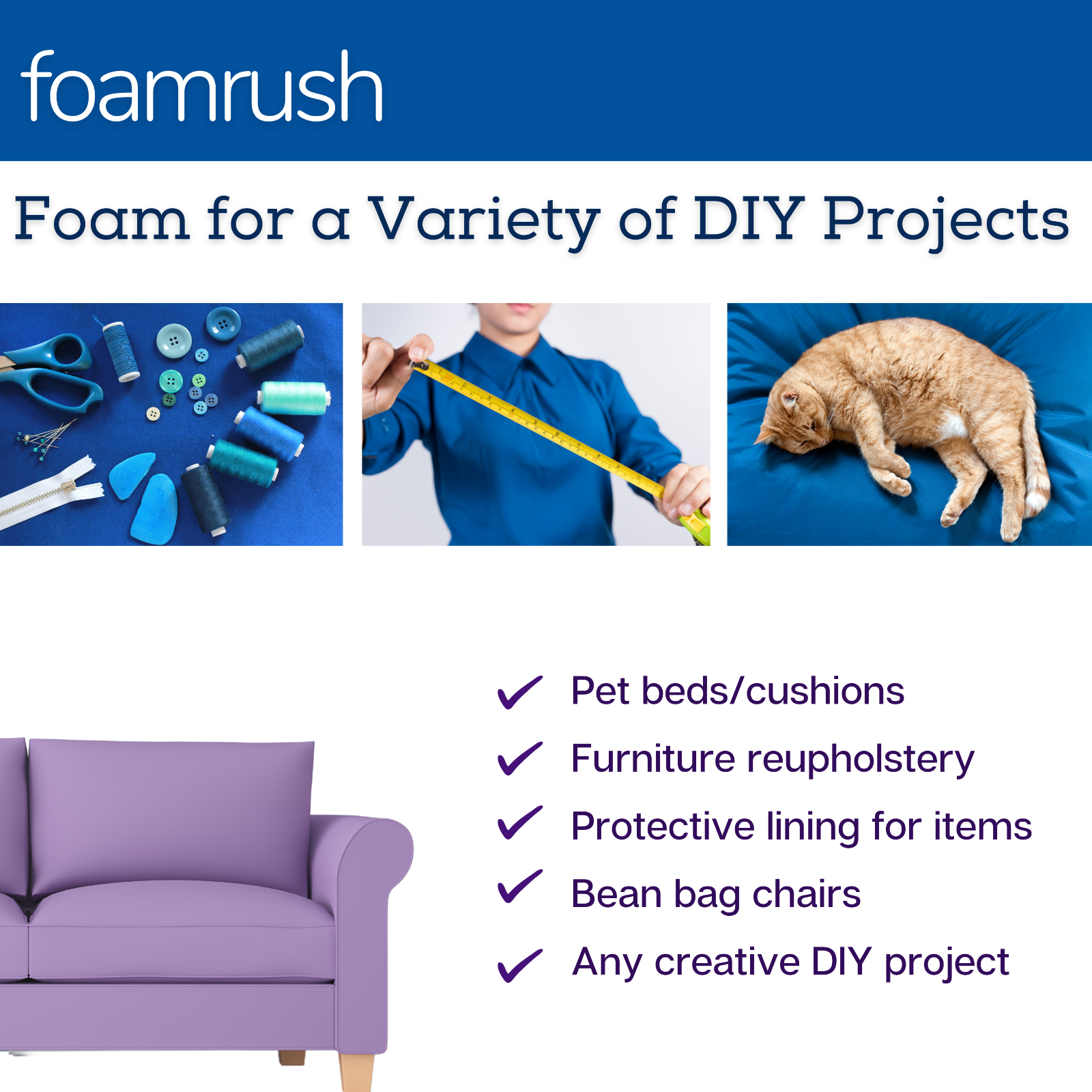 foamrush

Foam for a Variety of DIY Projects

✓ Pet beds/cushions
✓ Furniture reupholstery
✓ Protective lining for items
✓ Bean bag chairs
✓ Any creative DIY project